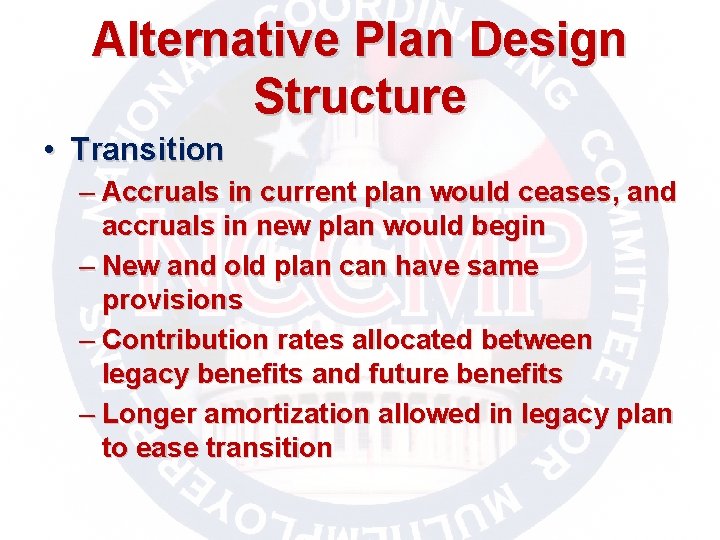 Alternative Plan Design Structure

• Transition

– Accruals in current plan would ceases, and accruals in new plan would begin

– New and old plan can have same provisions

– Contribution rates allocated between legacy benefits and future benefits

– Longer amortization allowed in legacy plan to ease transition

NATIONAL COORDINATING COMMITTEE FOR MULTIEMPLOYER PLANS

NCCMP